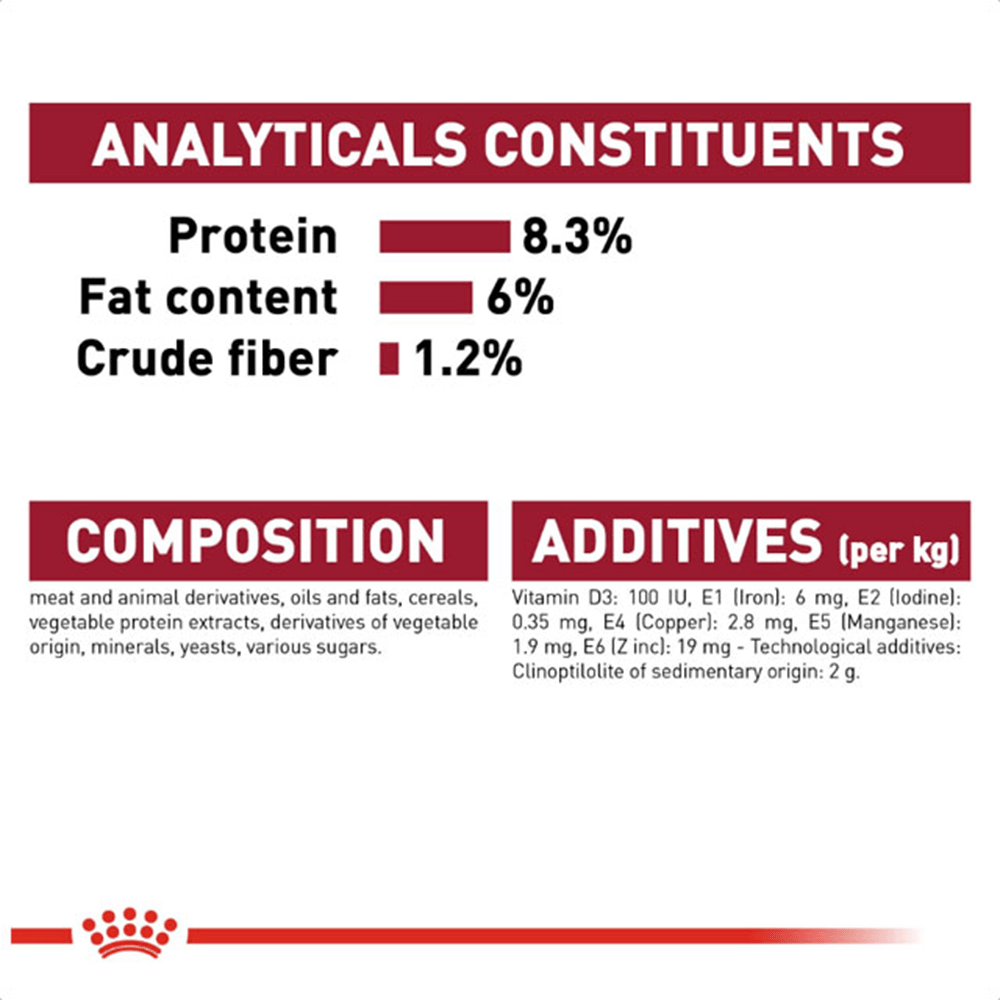 ANALYTICALS CONSTITUENTS

Protein 8.3%
Fat content 6%
Crude fiber 1.2%

COMPOSITION

meat and animal derivatives, oils and fats, cereals, vegetable protein extracts, derivatives of vegetable origin, minerals, yeasts, various sugars.

ADDITIVES (per kg)

Vitamin D3: 100 IU, E1 (Iron): 6 mg, E2 (Iodine): 0.35 mg, E4 (Copper): 2.8 mg, E5 (Manganese): 1.9 mg, E6 (Z inc): 19 mg - Technological additives: Clinoptilolite of sedimentary origin: 2 g.